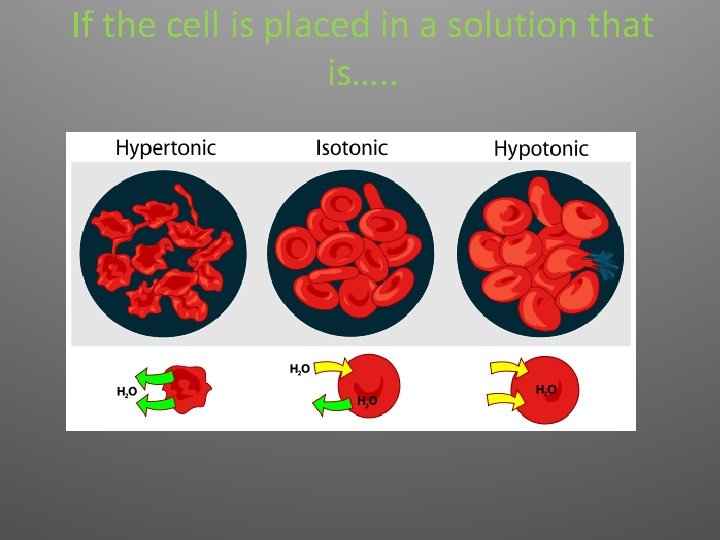 If the cell is placed in a solution that is.....

Hypertonic

Isotonic

Hypotonic

$H_2O$

$H_2O$

$H_2O$

$H_2O$